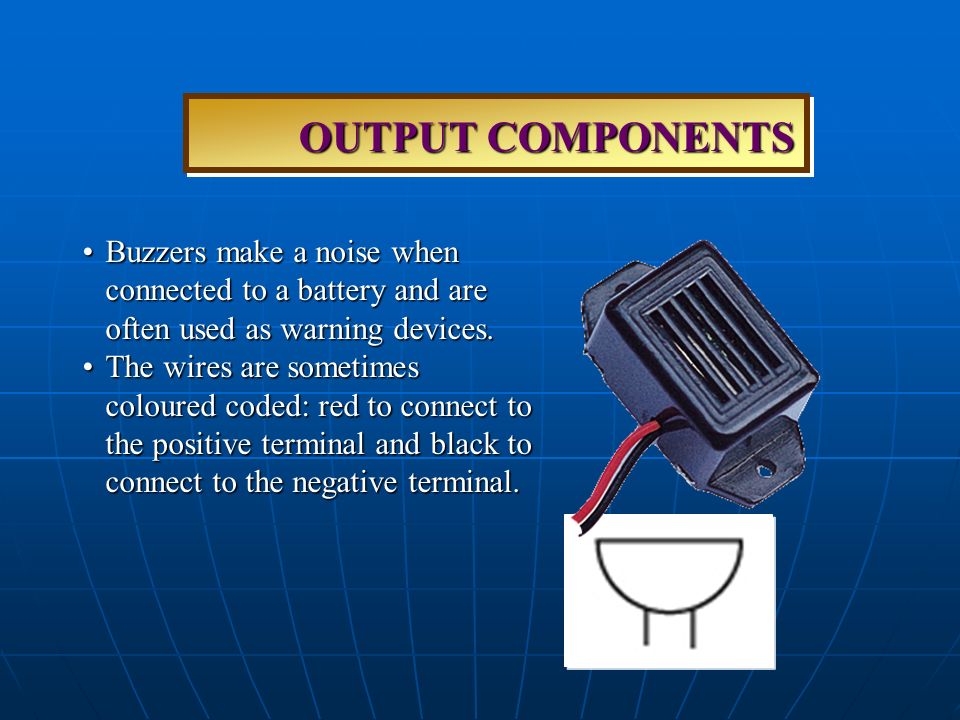 OUTPUT COMPONENTS

• Buzzers make a noise when connected to a battery and are often used as warning devices.
• The wires are sometimes coloured coded: red to connect to the positive terminal and black to connect to the negative terminal.